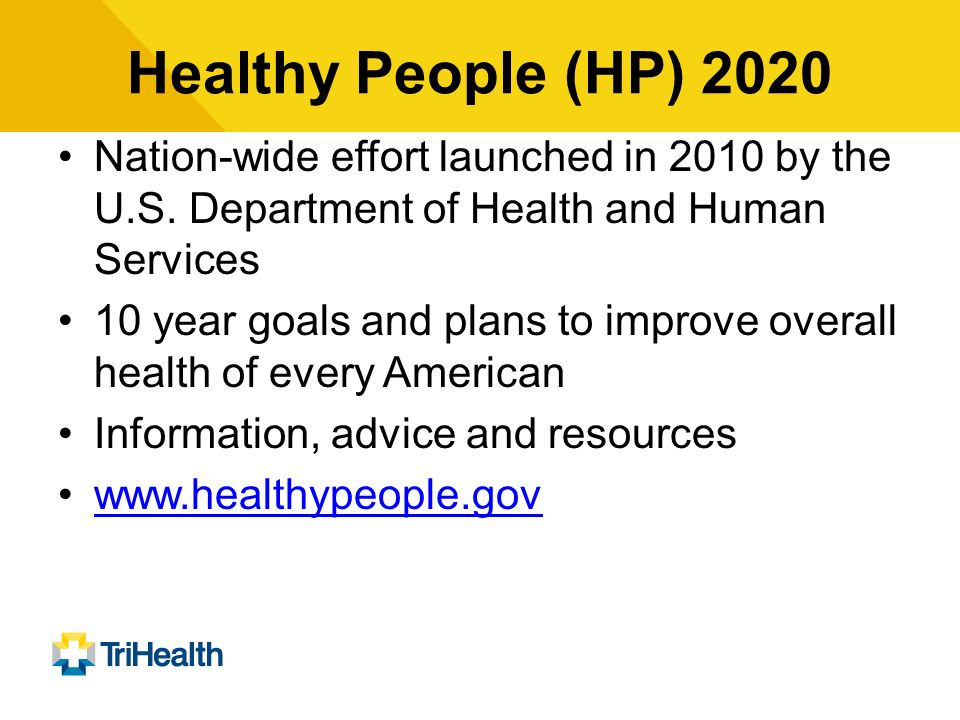 Healthy People (HP) 2020

• Nation-wide effort launched in 2010 by the U.S. Department of Health and Human Services

• 10 year goals and plans to improve overall health of every American

• Information, advice and resources

• www.healthypeople.gov

TriHealth